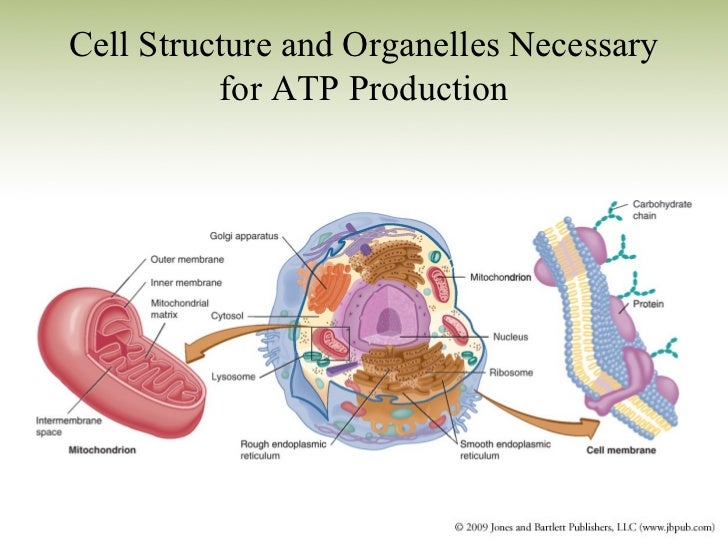 Cell Structure and Organelles Necessary for ATP Production

Outer membrane

Inner membrane

Mitochondrial matrix

Intermembrane space

Mitochondrion

Golgi apparatus

Cytosol

Lysosome

Rough endoplasmic reticulum

Mitochondrion

Nucleus

Ribosome

Smooth endoplasmic reticulum

Carbohydrate chain

Protein

Cell membrane

© 2009 Jones and Bartlett Publishers, LLC (www.jbpub.com)